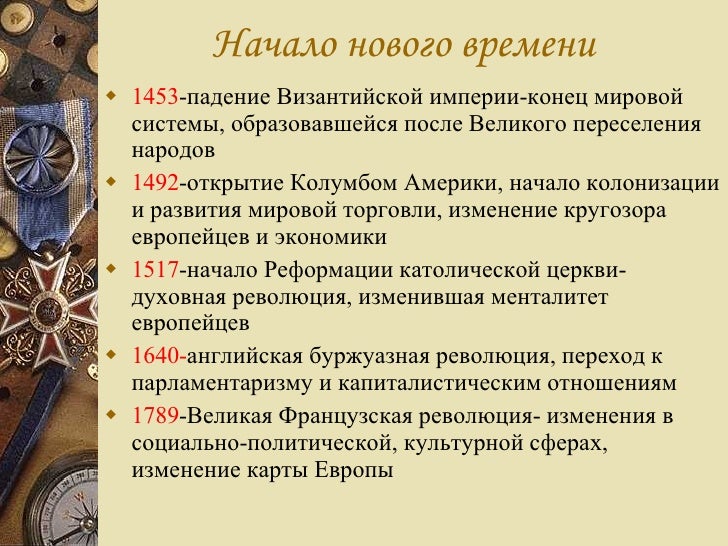 Начало нового времени

1453-падение Византийской империи-конец мировой системы, образовавшейся после Великого переселения народов

1492-открытие Колумбом Америки, начало колонизации и развития мировой торговли, изменение кругозора европейцев и экономики

1517-начало Реформации католической церкви-духовная революция, изменившая менталитет европейцев

1640-английская буржуазная революция, переход к парламентаризму и капиталистическим отношениям

1789-Великая Французская революция- изменения в социально-политической, культурной сферах, изменение карты Европы